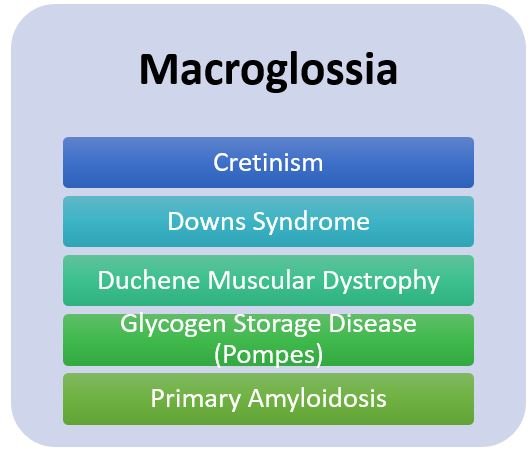 Macroglossia

Cretinism

Downs Syndrome

Duchene Muscular Dystrophy

Glycogen Storage Disease (Pompes)

Primary Amyloidosis